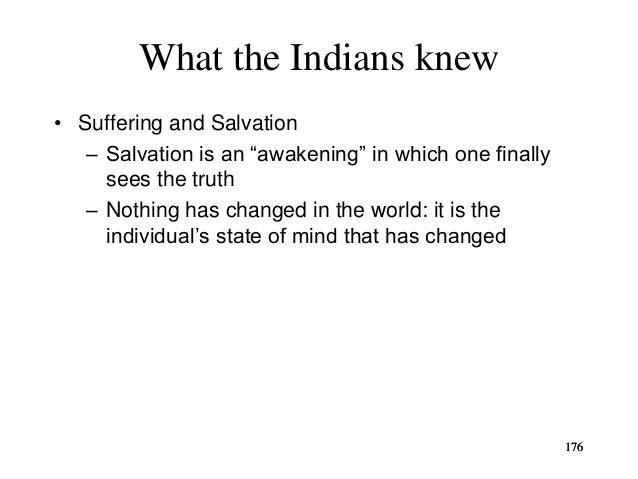 What the Indians knew

• Suffering and Salvation
  – Salvation is an “awakening” in which one finally sees the truth
  – Nothing has changed in the world: it is the individual’s state of mind that has changed

176